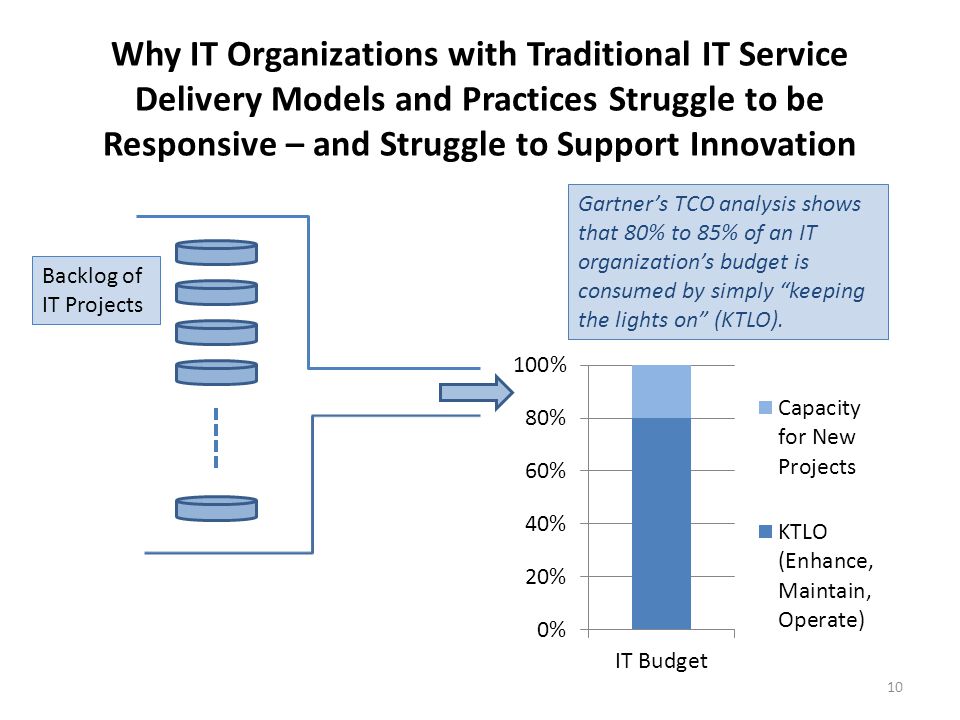 Why IT Organizations with Traditional IT Service Delivery Models and Practices Struggle to be Responsive – and Struggle to Support Innovation

Backlog of IT Projects

Gartner's TCO analysis shows that 80% to 85% of an IT organization's budget is consumed by simply "keeping the lights on" (KTLO).

100%
80%
60%
40%
20%
0%

IT Budget

Capacity for New Projects

KTLO (Enhance, Maintain, Operate)

10